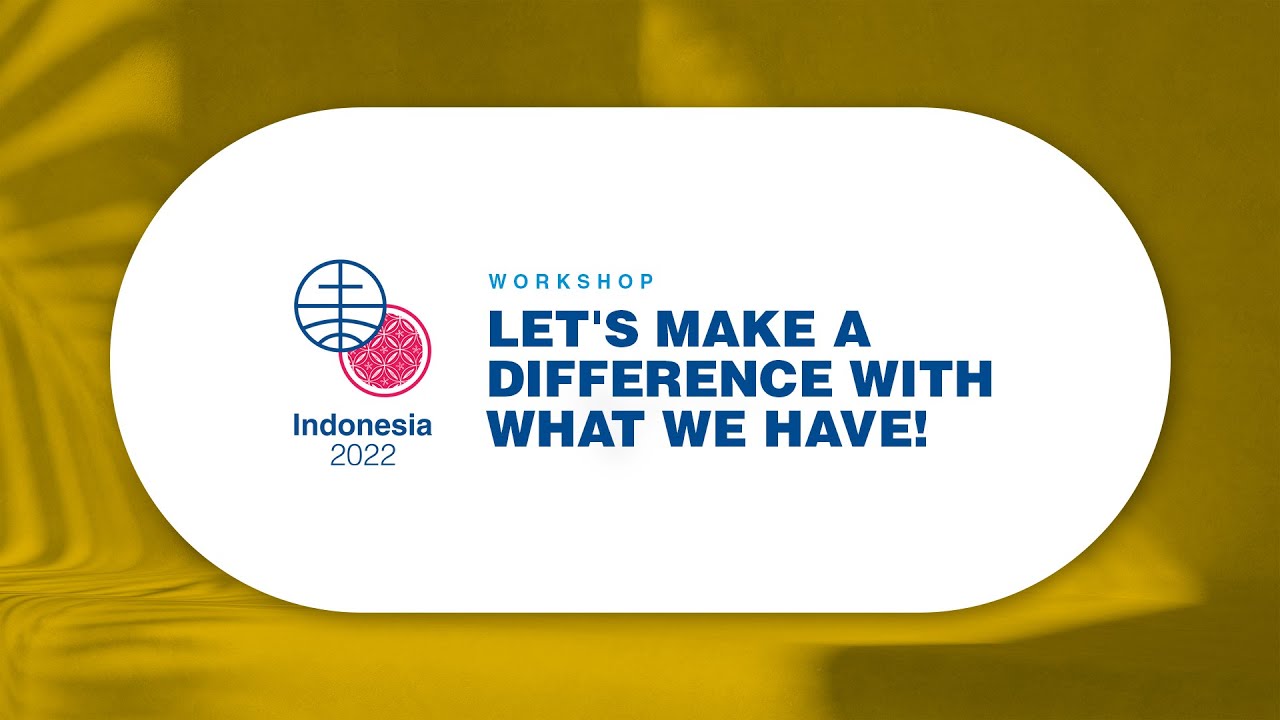 Indonesia
2022

WORKSHOP

LET'S MAKE A DIFFERENCE WITH WHAT WE HAVE!